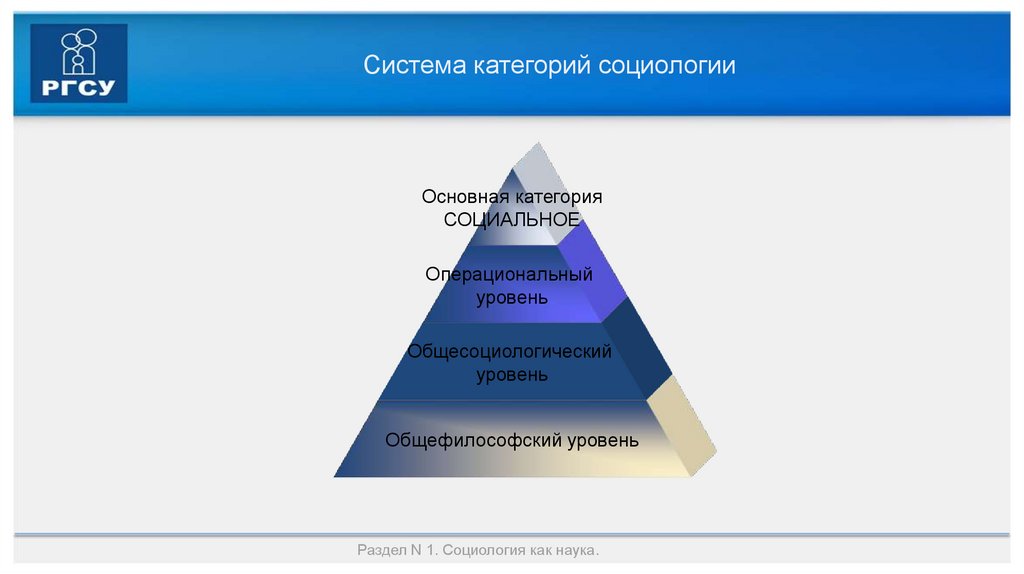 РГСУ

Система категорий социологии

Основная категория
СОЦИАЛЬНОЕ

Операциональный уровень

Общесоциологический уровень

Общефилософский уровень

Раздел N 1. Социология как наука.